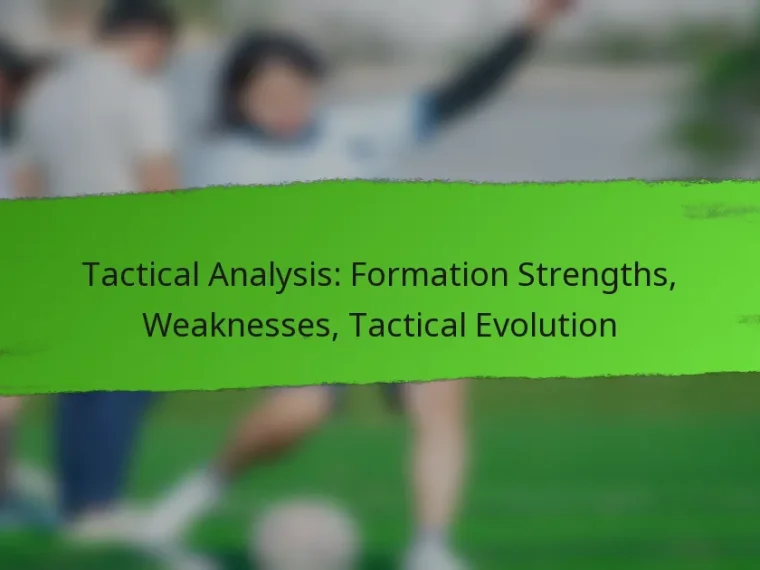 Tactical Analysis: Formation Strengths, Weaknesses, Tactical Evolution